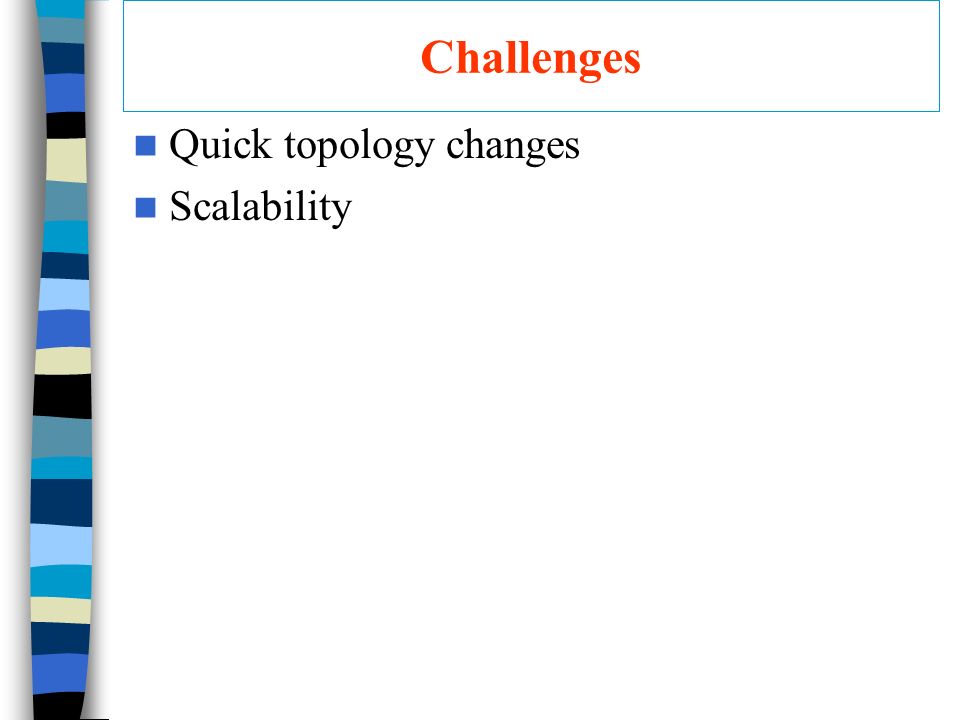 Challenges

Quick topology changes

Scalability